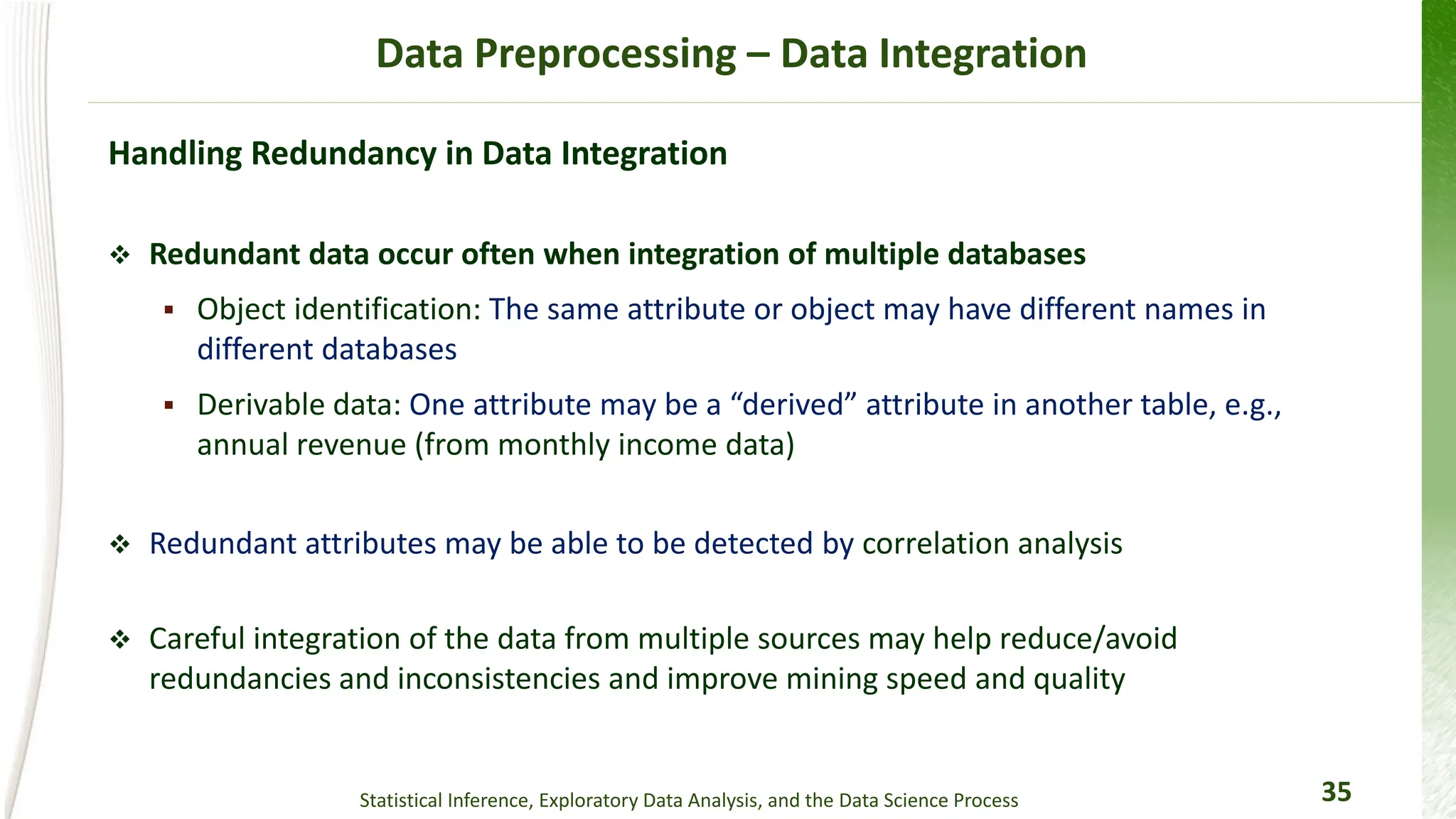 Data Preprocessing – Data Integration

Handling Redundancy in Data Integration

❖ Redundant data occur often when integration of multiple databases

▪ Object identification: The same attribute or object may have different names in different databases

▪ Derivable data: One attribute may be a “derived” attribute in another table, e.g., annual revenue (from monthly income data)

❖ Redundant attributes may be able to be detected by correlation analysis

❖ Careful integration of the data from multiple sources may help reduce/avoid redundancies and inconsistencies and improve mining speed and quality

Statistical Inference, Exploratory Data Analysis, and the Data Science Process

35